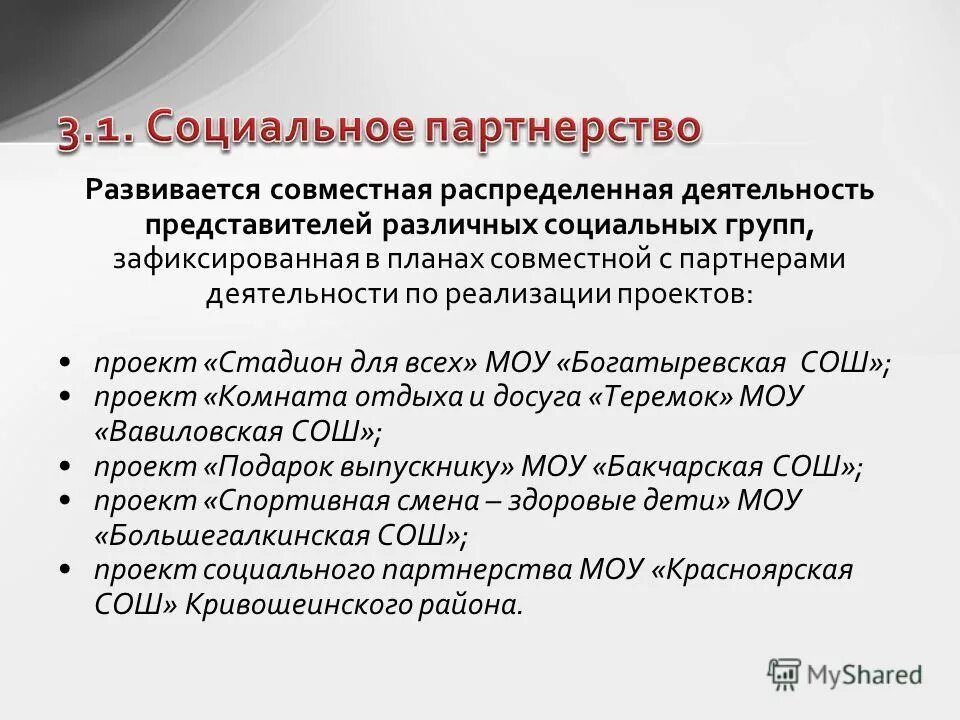 3.1. Социальное партнерство

Развивается совместная распределенная деятельность представителей различных социальных групп, зафиксированная в планах совместной с партнерами деятельности по реализации проектов:

• проект «Стадион для всех» МОУ «Богатыревская СОШ»;
• проект «Комната отдыха и досуга «Теремок» МОУ «Вавиловская СОШ»;
• проект «Подарок выпускнику» МОУ «Бакчарская СОШ»;
• проект «Спортивная смена – здоровые дети» МОУ «Большегалкинская СОШ»;
• проект социального партнерства МОУ «Красноярская СОШ» Кривошеинского района.

MyShared